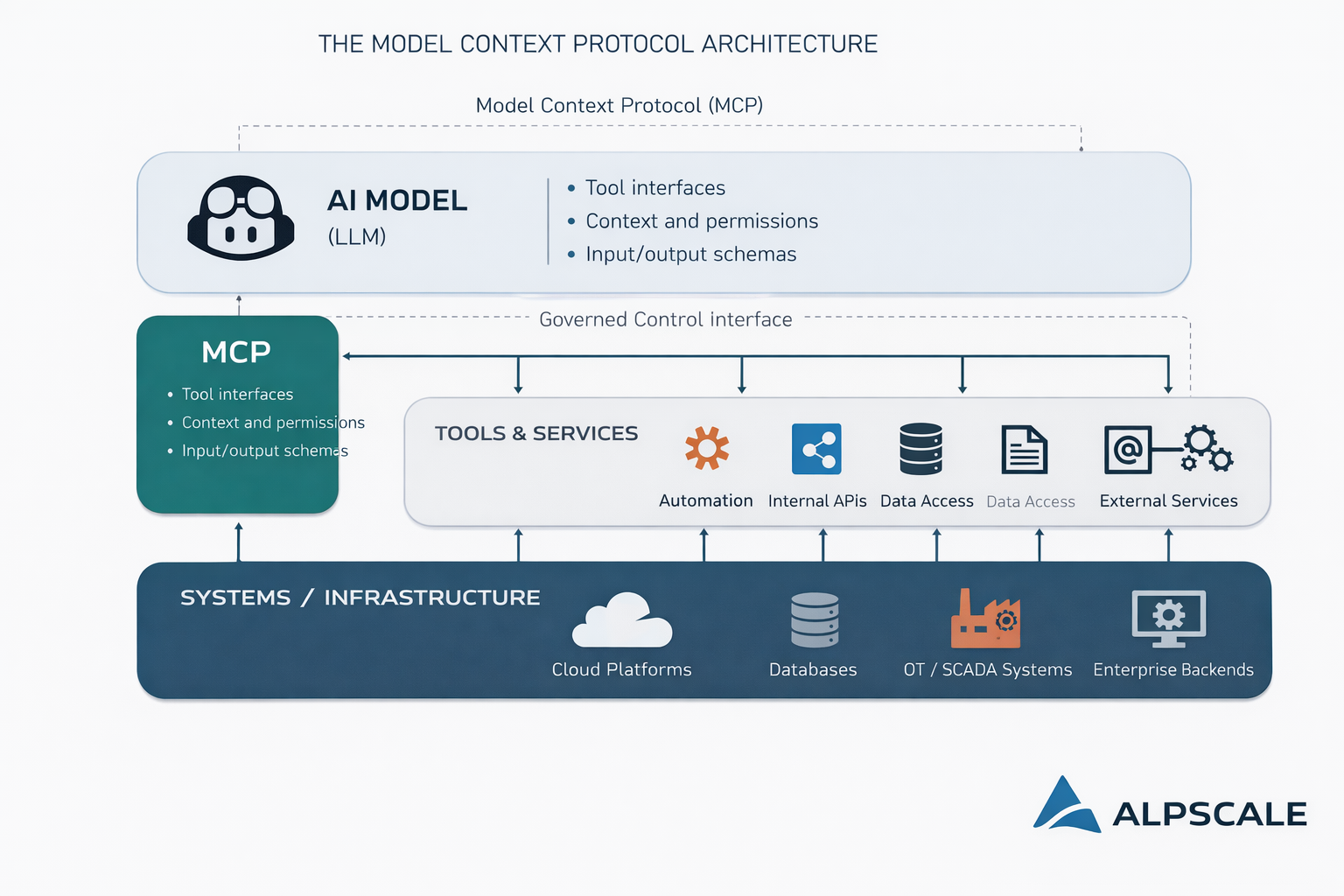 THE MODEL CONTEXT PROTOCOL ARCHITECTURE

Model Context Protocol (MCP)

AI MODEL
(LLM)

• Tool interfaces
• Context and permissions
• Input/output schemas

Governed Control interface

MCP

• Tool interfaces
• Context and permissions
• Input/output schemas

TOOLS & SERVICES

Automation
Internal APIs
Data Access
Data Access
External Services

SYSTEMS / INFRASTRUCTURE

Cloud Platforms
Databases
OT / SCADA Systems
Enterprise Backends

ALPSCALE